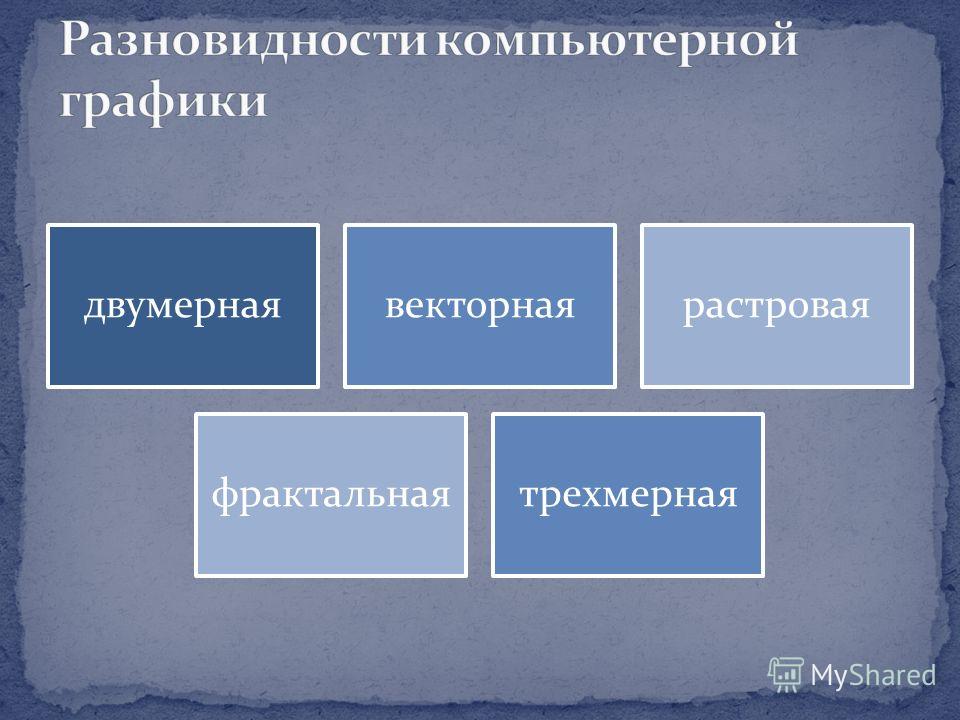 Разновидности компьютерной графики

двумерная

векторная

растровая

фрактальная

трехмерная

MyShared